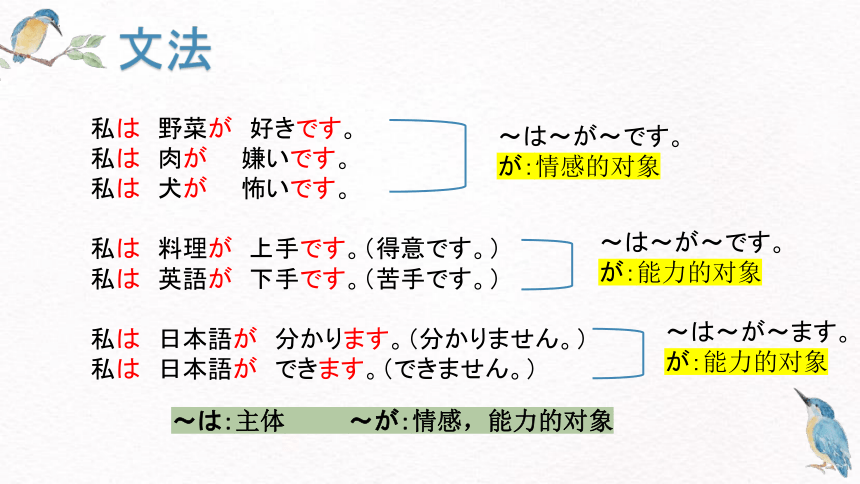 文法

私は 野菜が 好きです。
私は 肉が 嫌いです。
私は 犬が 怖いです。

～は～が～です。
が：情感的対象

私は 料理が 上手です。（得意です。）
私は 英語が 下手です。（苦手です。）

～は～が～です。
が：能力的対象

私は 日本語が 分かります。（分かりません。）
私は 日本語が できます。（できません。）

～は～が～ます。
が：能力的対象

～は：主体 ～が：情感，能力的対象